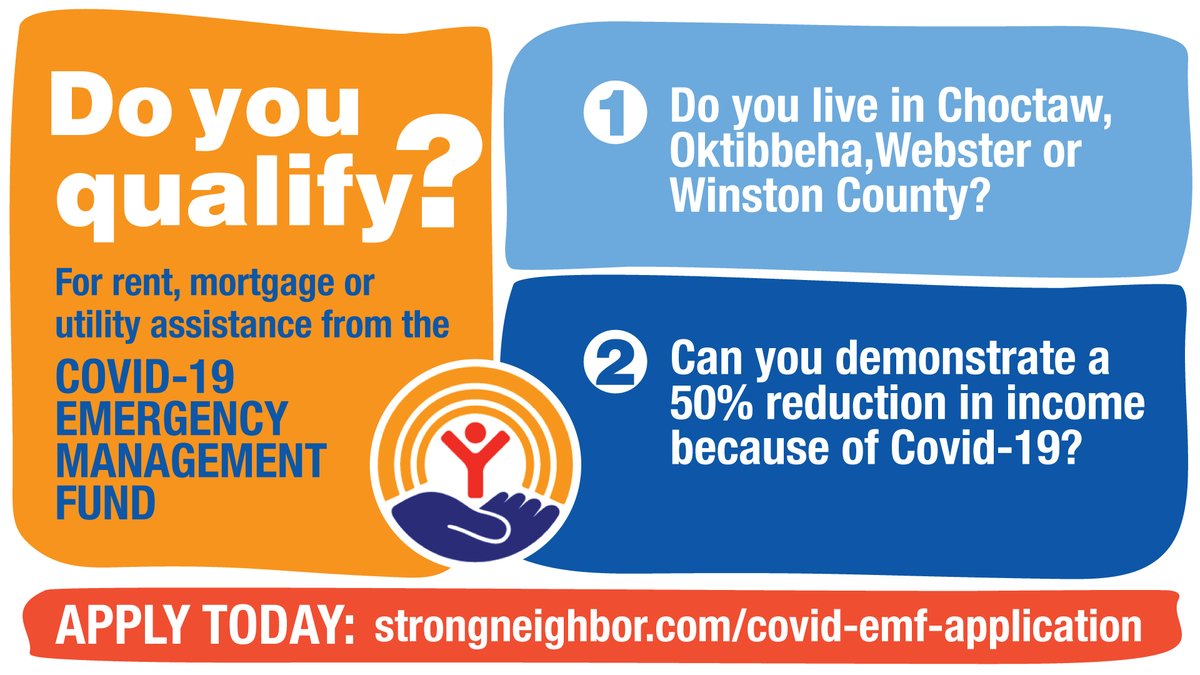 Do you qualify?

For rent, mortgage or utility assistance from the

COVID-19 EMERGENCY MANAGEMENT FUND

1 Do you live in Choctaw, Oktibbeha,Webster or Winston County?

2 Can you demonstrate a 50% reduction in income because of Covid-19?

APPLY TODAY: strongneighbor.com/covid-emf-application